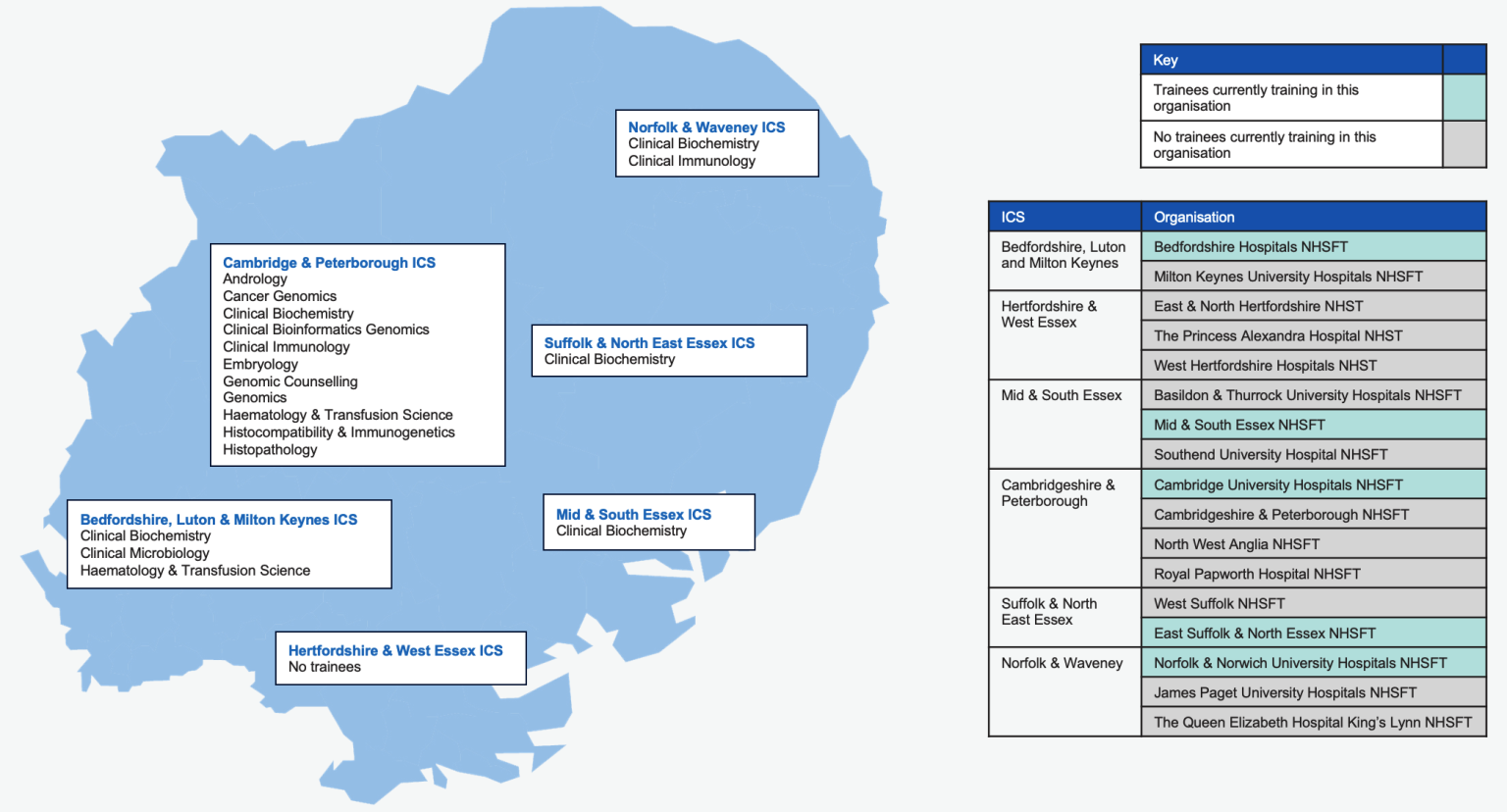 Norfolk & Waveney ICS
Clinical Biochemistry
Clinical Immunology

Cambridge & Peterborough ICS
Andrology
Cancer Genomics
Clinical Biochemistry
Clinical Bioinformatics Genomics
Clinical Immunology
Embryology
Genomic Counselling
Genomics
Haematology & Transfusion Science
Histocompatibility & Immunogenetics
Histopathology

Suffolk & North East Essex ICS
Clinical Biochemistry

Bedfordshire, Luton & Milton Keynes ICS
Clinical Biochemistry
Clinical Microbiology
Haematology & Transfusion Science

Mid & South Essex ICS
Clinical Biochemistry

Hertfordshire & West Essex ICS
No trainees

| Key | |
|---|---|
| Trainees currently training in this organisation | |
| No trainees currently training in this organisation | |

| ICS | Organisation |
|---|---|
| Bedfordshire, Luton and Milton Keynes | Bedfordshire Hospitals NHSFT |
| | Milton Keynes University Hospitals NHSFT |
| Hertfordshire & West Essex | East & North Hertfordshire NHST |
| | The Princess Alexandra Hospital NHST |
| | West Hertfordshire Hospitals NHST |
| Mid & South Essex | Basildon & Thurrock University Hospitals NHSFT |
| | Mid & South Essex NHSFT |
| | Southend University Hospital NHSFT |
| Cambridgeshire & Peterborough | Cambridge University Hospitals NHSFT |
| | Cambridgeshire & Peterborough NHSFT |
| | North West Anglia NHSFT |
| | Royal Papworth Hospital NHSFT |
| Suffolk & North East Essex | West Suffolk NHSFT |
| | East Suffolk & North Essex NHSFT |
| Norfolk & Waveney | Norfolk & Norwich University Hospitals NHSFT |
| | James Paget University Hospitals NHSFT |
| | The Queen Elizabeth Hospital King's Lynn NHSFT |